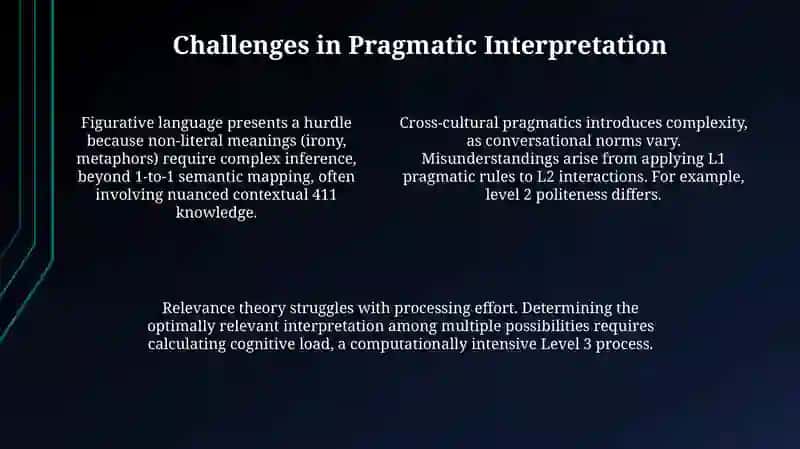 Challenges in Pragmatic Interpretation

Figurative language presents a hurdle because non-literal meanings (irony, metaphors) require complex inference, beyond 1-to-1 semantic mapping, often involving nuanced contextual 411 knowledge.

Cross-cultural pragmatics introduces complexity, as conversational norms vary. Misunderstandings arise from applying L1 pragmatic rules to L2 interactions. For example, level 2 politeness differs.

Relevance theory struggles with processing effort. Determining the optimally relevant interpretation among multiple possibilities requires calculating cognitive load, a computationally intensive Level 3 process.